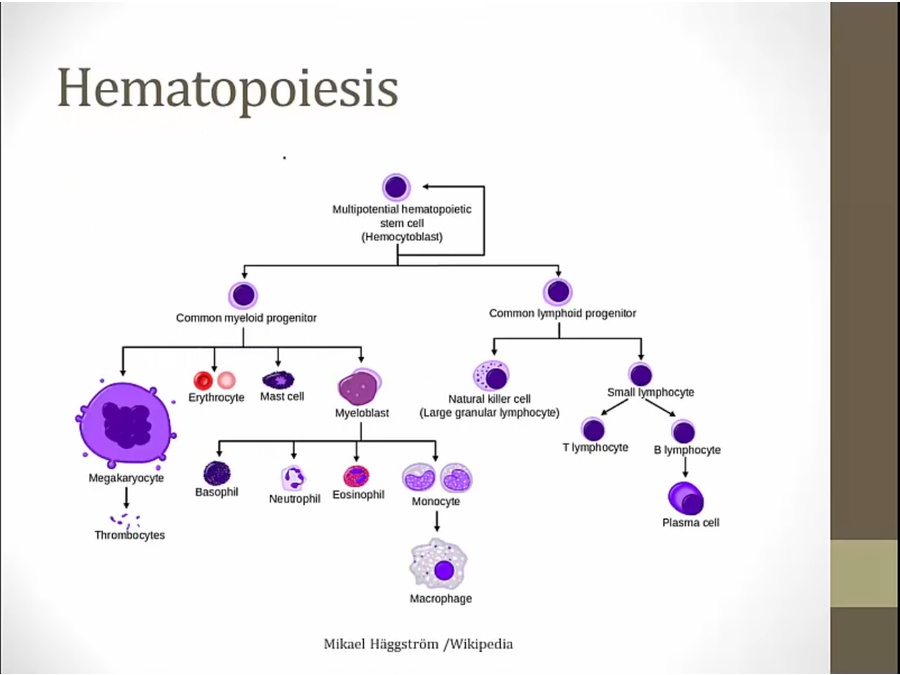 Hematopoiesis

Multipotential hematopoietic stem cell (Hemocytoblast)

Common myeloid progenitor

Common lymphoid progenitor

Megakaryocyte

Thrombocytes

Erythrocyte

Mast cell

Myeloblast

Basophil

Neutrophil

Eosinophil

Monocyte

Macrophage

Natural killer cell (Large granular lymphocyte)

Small lymphocyte

T lymphocyte

B lymphocyte

Plasma cell

Mikael Häggström /Wikipedia